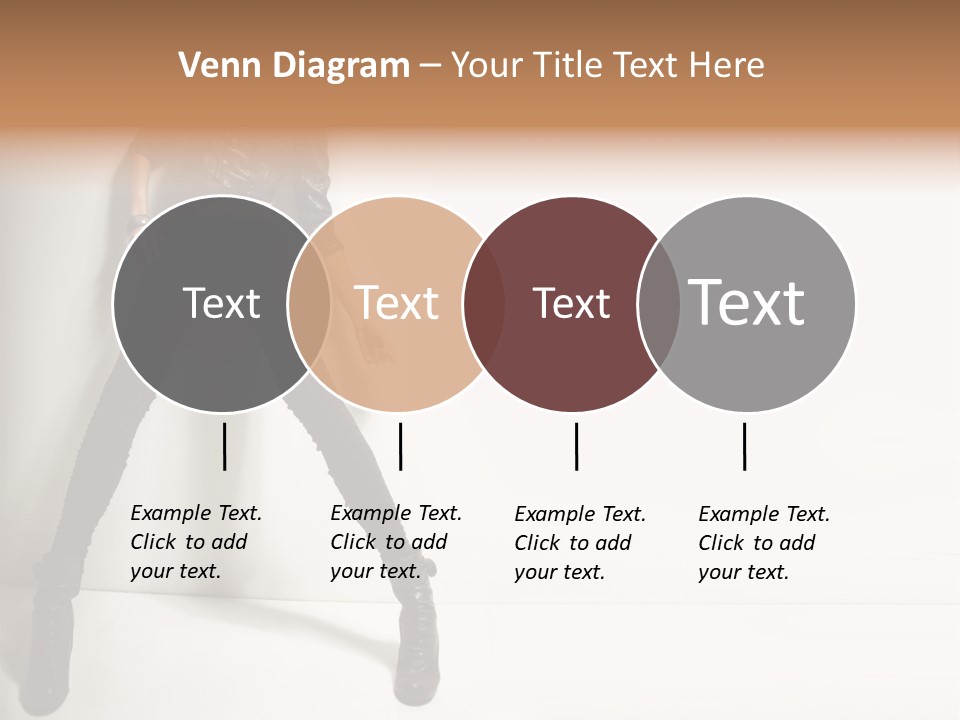 Venn Diagram – Your Title Text Here

Text

Text

Text

Text

Example Text. Click to add your text.

Example Text. Click to add your text.

Example Text. Click to add your text.

Example Text. Click to add your text.